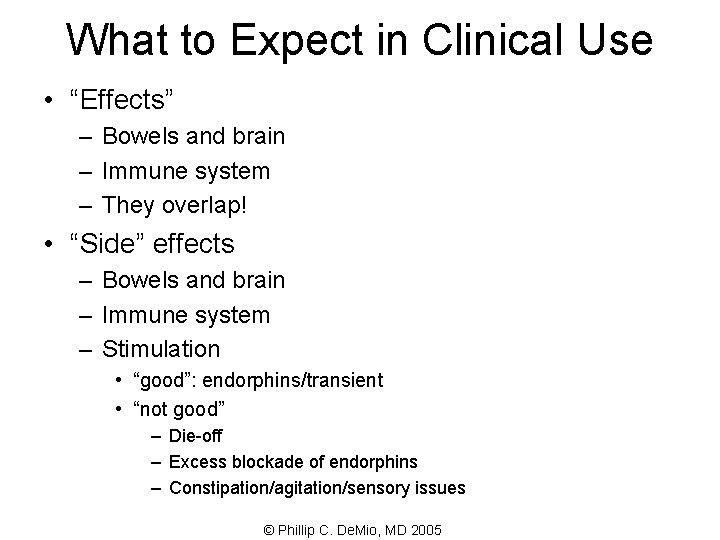 What to Expect in Clinical Use

• “Effects”
– Bowels and brain
– Immune system
– They overlap!

• “Side” effects
– Bowels and brain
– Immune system
– Stimulation
• “good”: endorphins/transient
• “not good”
– Die-off
– Excess blockade of endorphins
– Constipation/agitation/sensory issues

© Phillip C. DeMio, MD 2005